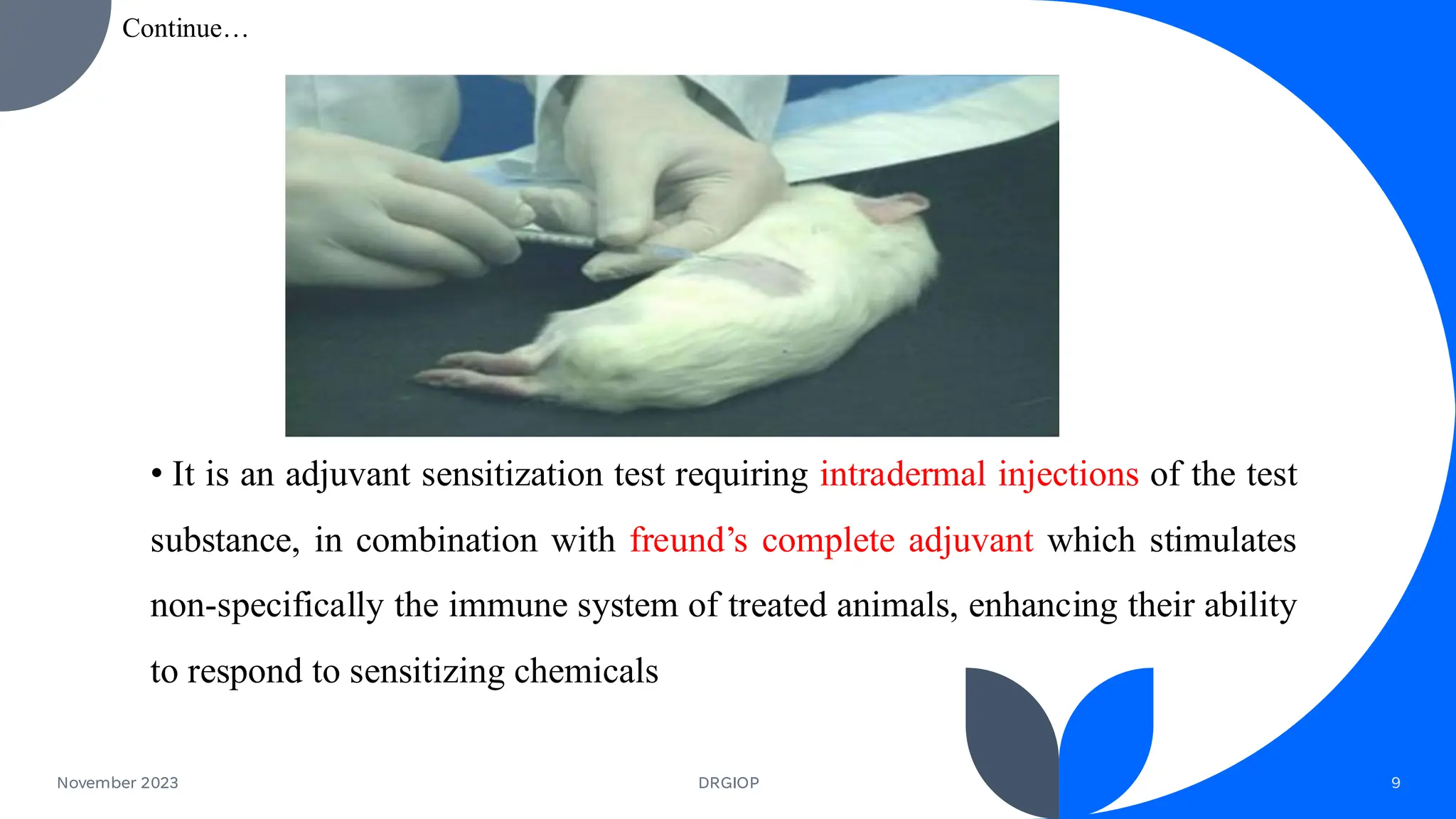 Continue…

• It is an adjuvant sensitization test requiring intradermal injections of the test substance, in combination with freund’s complete adjuvant which stimulates non-specifically the immune system of treated animals, enhancing their ability to respond to sensitizing chemicals

November 2023

DRGIOP

9